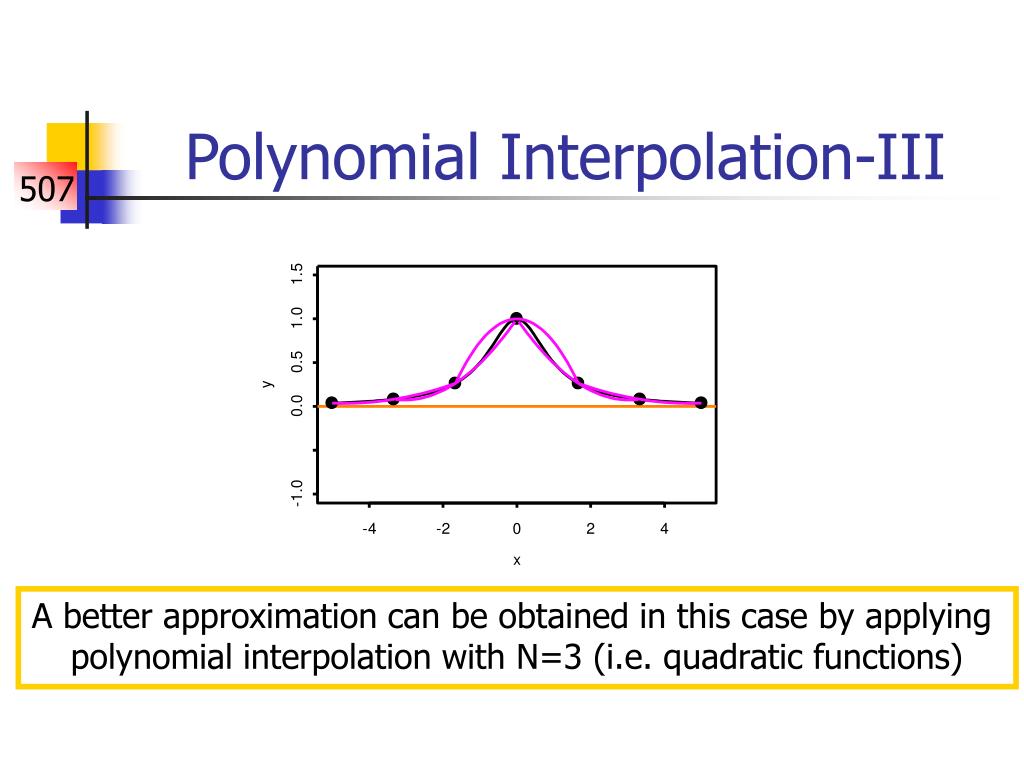 507

Polynomial Interpolation-III

1.5
1.0
0.5
0.0
-1.0
y

-4
-2
0
2
4
x

A better approximation can be obtained in this case by applying polynomial interpolation with N=3 (i.e. quadratic functions)